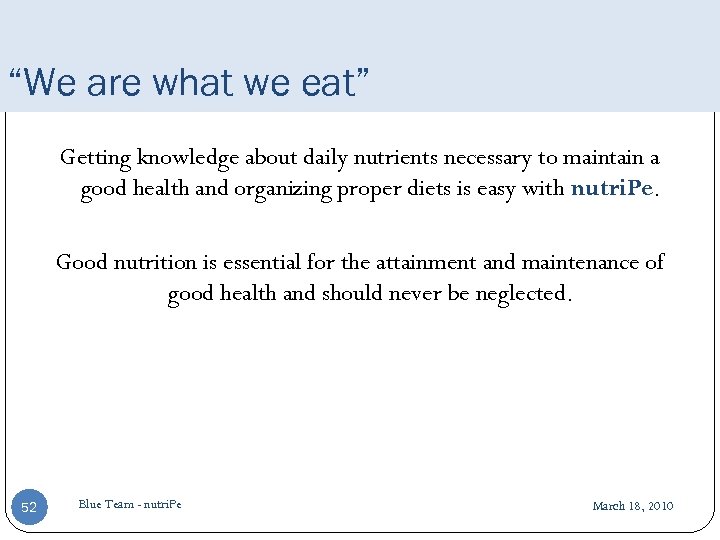 “We are what we eat”

Getting knowledge about daily nutrients necessary to maintain a good health and organizing proper diets is easy with nutriPe.

Good nutrition is essential for the attainment and maintenance of good health and should never be neglected.

52

Blue Team - nutriPe

March 18, 2010